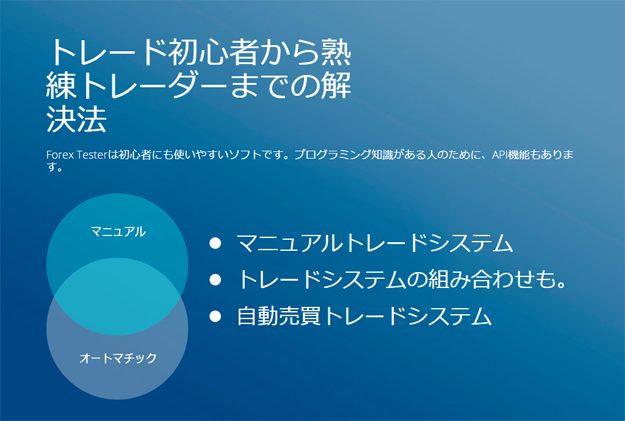 トレード初心者から熟練トレーダーまでの解決法

Forex Testerは初心者にも使いやすいソフトです。プログラミング知識がある人のために、API機能もあります。

マニュアル

オートマチック

● マニュアルトレードシステム
● トレードシステムの組み合わせも。
● 自動売買トレードシステム